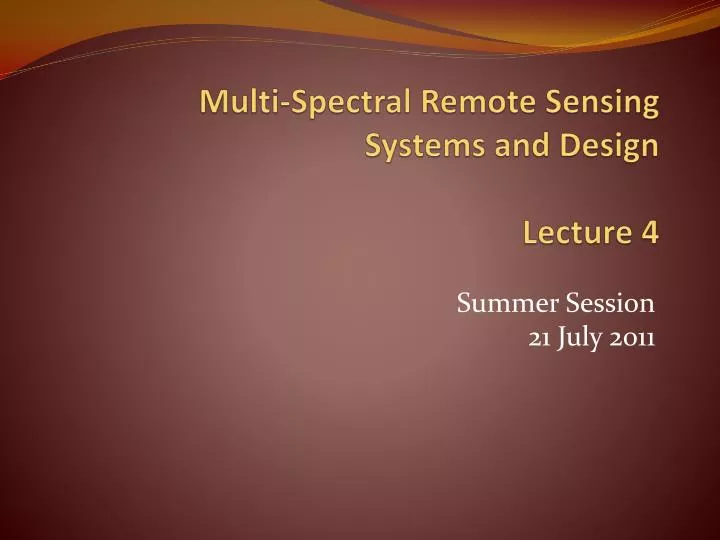 Multi-Spectral Remote Sensing Systems and Design

Lecture 4

Summer Session
21 July 2011